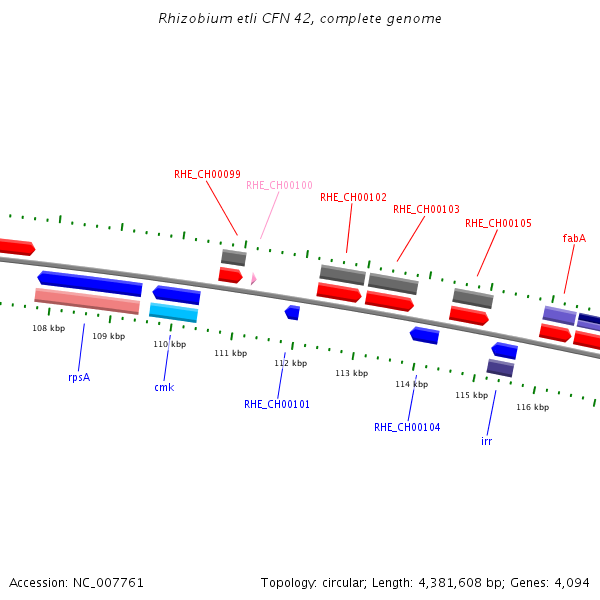 Rhizobium etli CFN 42, complete genome

RHE_CH00099
RHE_CH00100
RHE_CH00102
RHE_CH00103
RHE_CH00105
fabA

108 kbp
109 kbp
110 kbp
111 kbp
112 kbp
113 kbp
114 kbp
115 kbp
116 kbp

rpsA
cmk
RHE_CH00101
RHE_CH00104
irr

Accession: NC_007761

Topology: circular; Length: 4,381,608 bp; Genes: 4,094